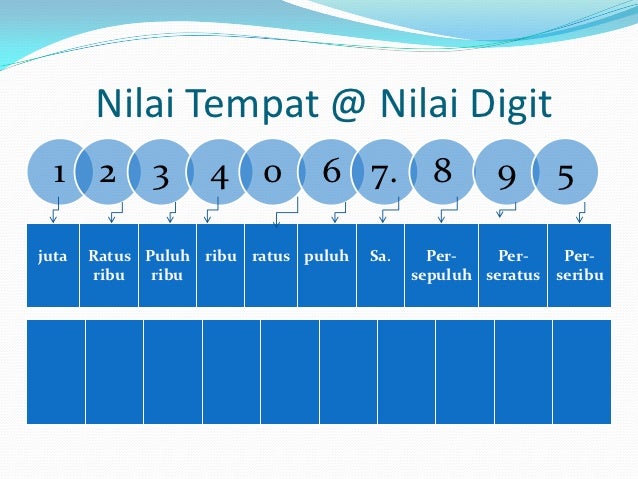 Nilai Tempat @ Nilai Digit

1 2 3 4 0 6 7. 8 9 5

| juta | Ratus ribu | Puluh ribu | ribu | ratus | puluh | Sa. | Per-sepuluh | Per-seratus | Per-seribu |
|---|---|---|---|---|---|---|---|---|---|
| | | | | | | | | | |